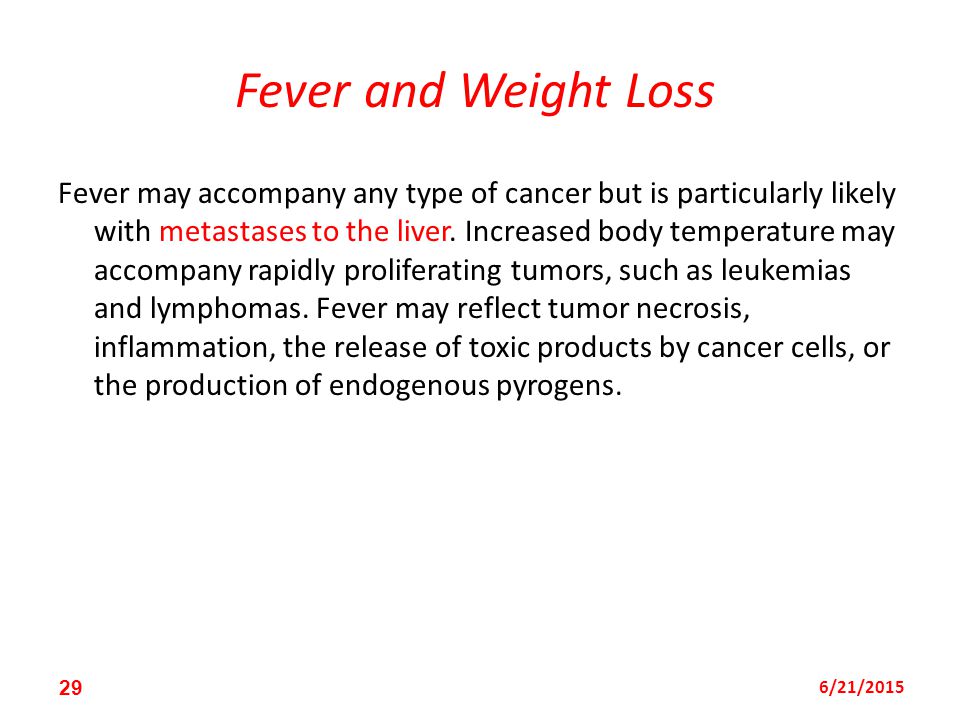 Fever and Weight Loss

Fever may accompany any type of cancer but is particularly likely with metastases to the liver. Increased body temperature may accompany rapidly proliferating tumors, such as leukemias and lymphomas. Fever may reflect tumor necrosis, inflammation, the release of toxic products by cancer cells, or the production of endogenous pyrogens.

29

6/21/2015